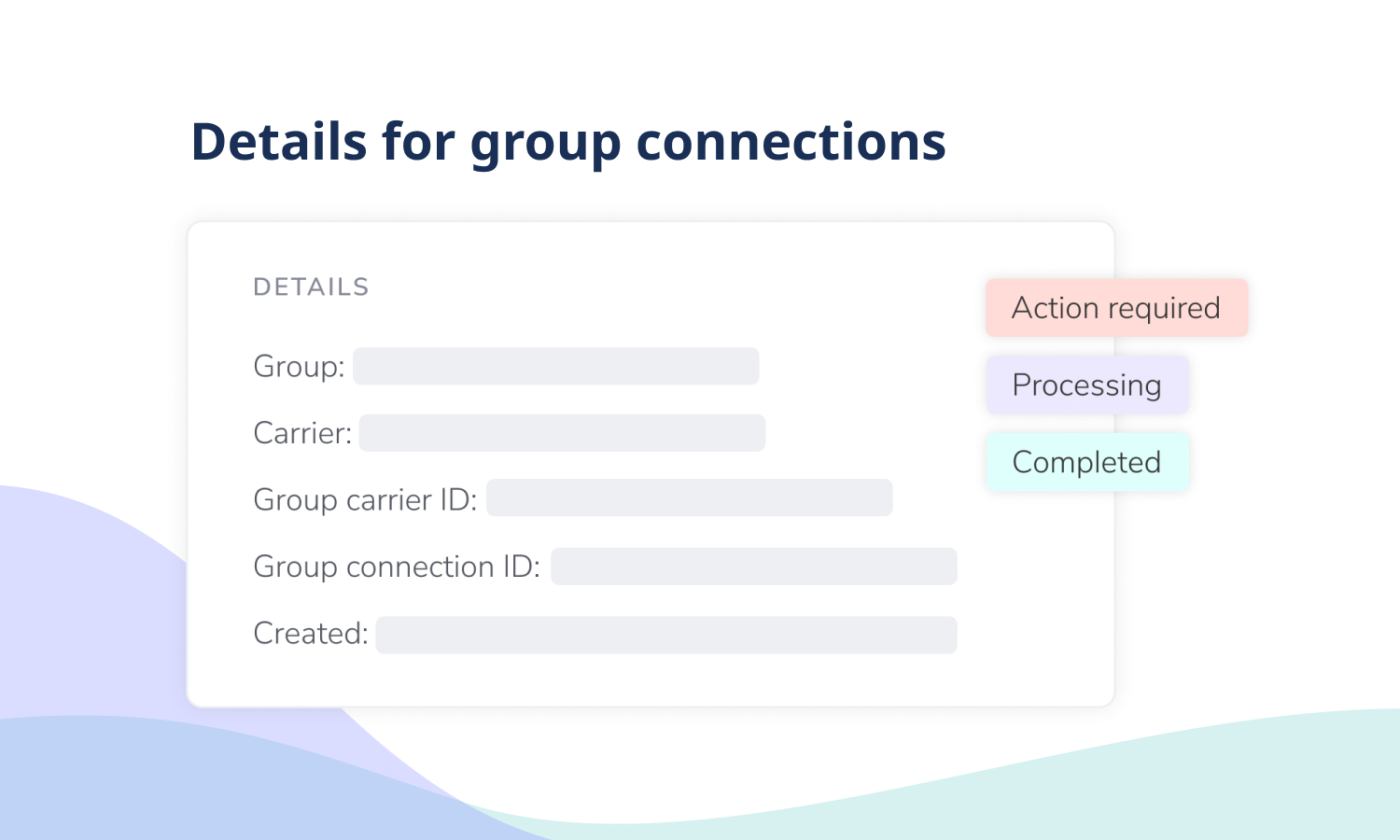 Details for group connections

DETAILS

Group:

Carrier:

Group carrier ID:

Group connection ID:

Created:

Action required

Processing

Completed